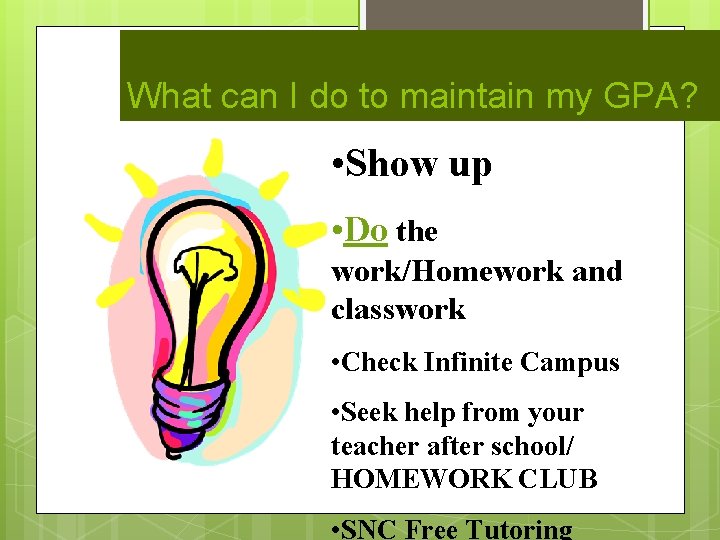 What can I do to maintain my GPA?

•Show up

•Do the work/Homework and classwork

•Check Infinite Campus

•Seek help from your teacher after school/ HOMEWORK CLUB

•SNC Free Tutoring